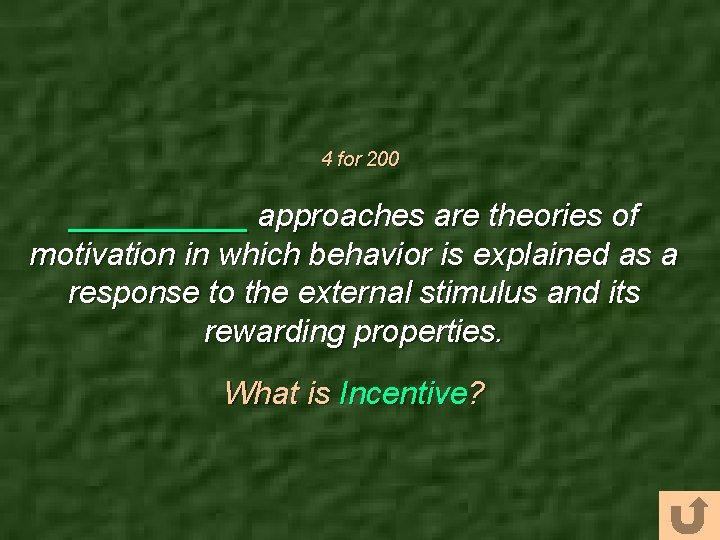 4 for 200

__________ approaches are theories of motivation in which behavior is explained as a response to the external stimulus and its rewarding properties.

What is Incentive?